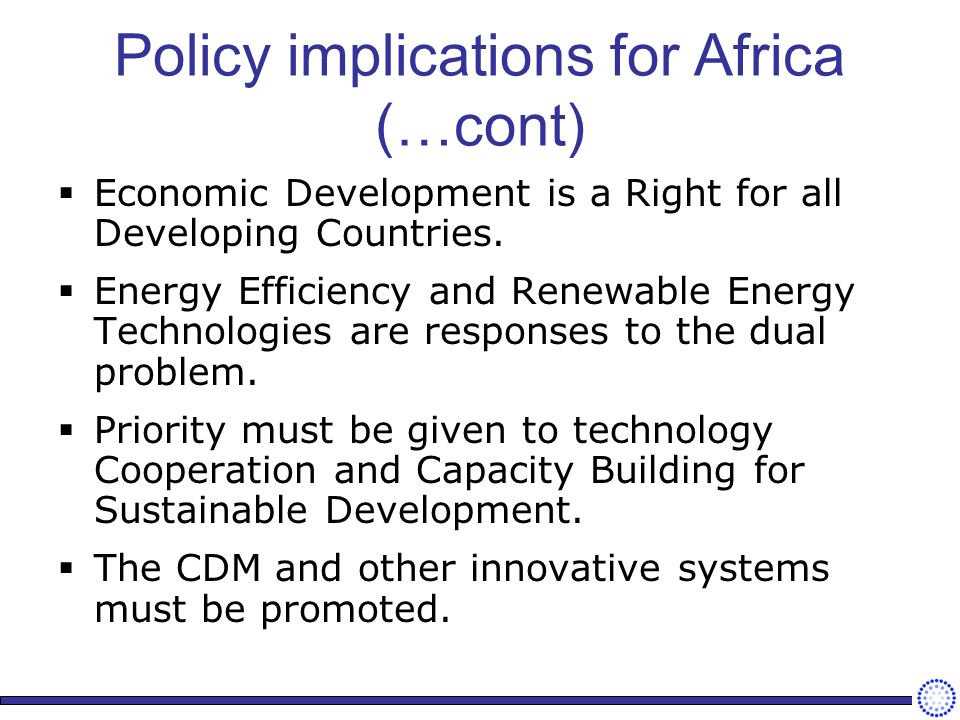 Policy implications for Africa (…cont)

▪ Economic Development is a Right for all Developing Countries.

▪ Energy Efficiency and Renewable Energy Technologies are responses to the dual problem.

▪ Priority must be given to technology Cooperation and Capacity Building for Sustainable Development.

▪ The CDM and other innovative systems must be promoted.